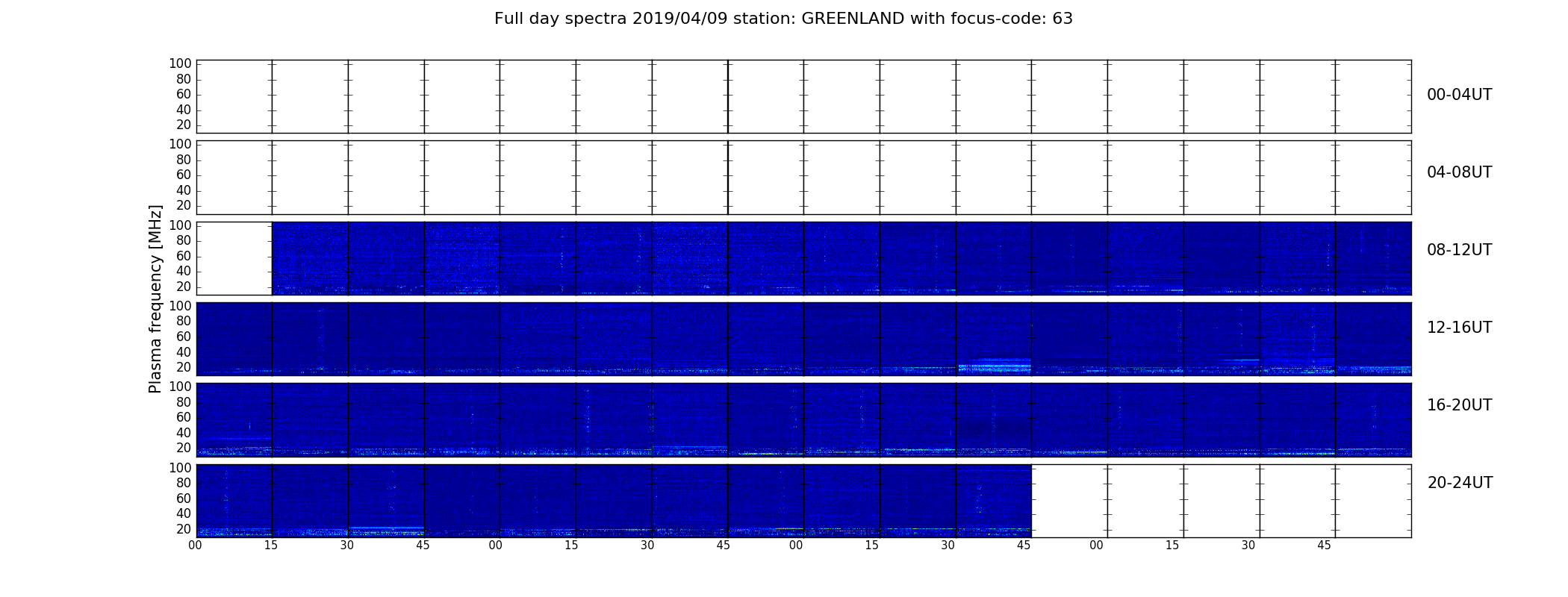 Full day spectra 2019/04/09 station: GREENLAND with focus-code: 63

Plasma frequency [MHz]

100
80
60
40
20
00-04UT

100
80
60
40
20
04-08UT

100
80
60
40
20
08-12UT

100
80
60
40
20
12-16UT

100
80
60
40
20
16-20UT

100
80
60
40
20
20-24UT

00 15 30 45 00 15 30 45 00 15 30 45 00 15 30 45